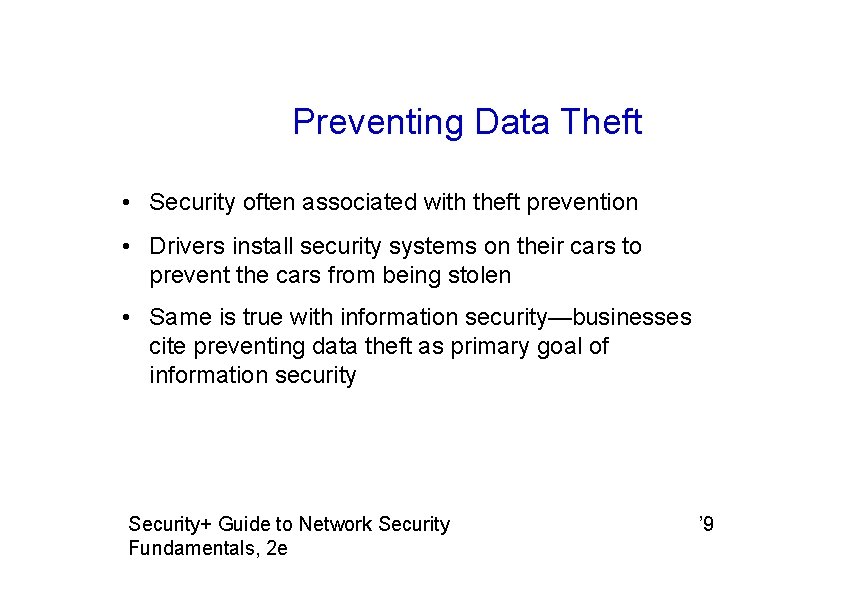 Preventing Data Theft

• Security often associated with theft prevention

• Drivers install security systems on their cars to prevent the cars from being stolen

• Same is true with information security—businesses cite preventing data theft as primary goal of information security

Security+ Guide to Network Security Fundamentals, 2e

’9